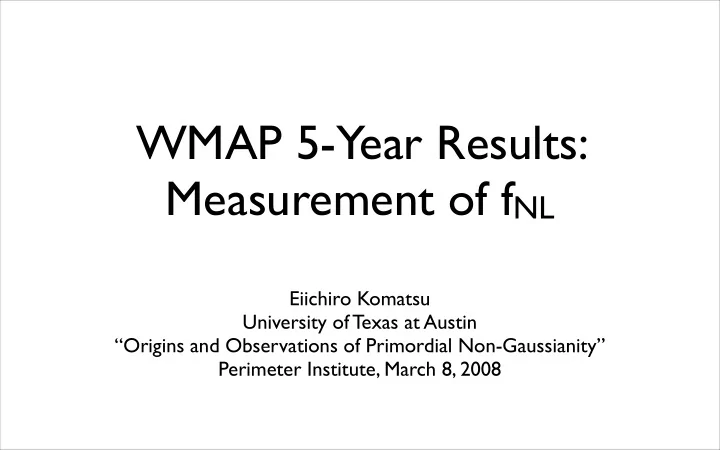 WMAP 5-Year Results: Measurement of $f_{NL}$

Eiichiro Komatsu
University of Texas at Austin
“Origins and Observations of Primordial Non-Gaussianity”
Perimeter Institute, March 8, 2008